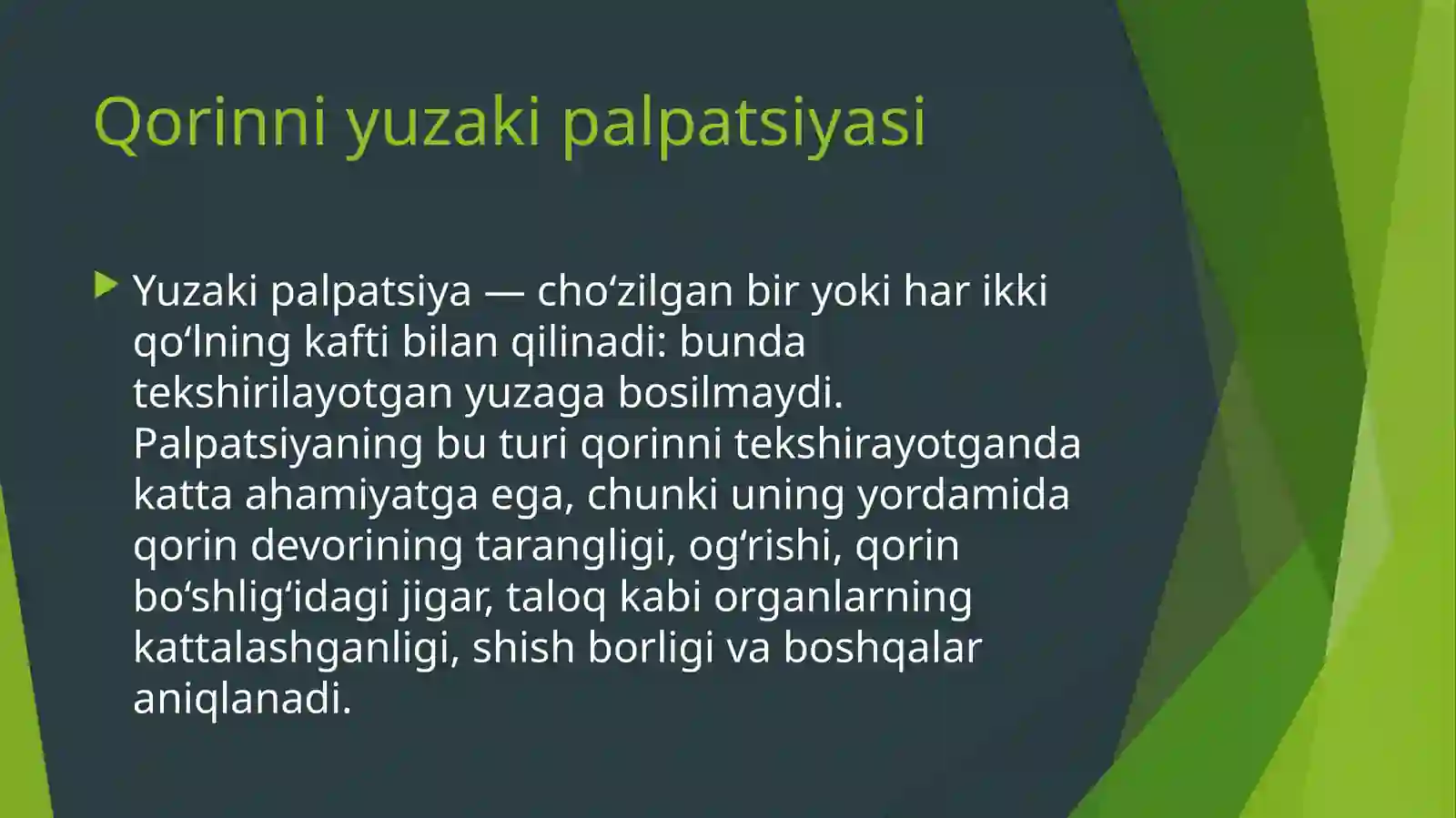 Qorinni yuzaki palpatsiyasi

Yuzaki palpatsiya — cho‘zilgan bir yoki har ikki qo‘lning kafti bilan qilinadi: bunda tekshirilayotgan yuzaga bosilmaydi. Palpatsiyaning bu turi qorinni tekshirayotganda katta ahamiyatga ega, chunki uning yordamida qorin devorining tarangligi, og‘rishi, qorin bo‘shlig‘idagi jigar, taloq kabi organlarning kattalashganligi, shish borligi va boshqalar aniqlanadi.